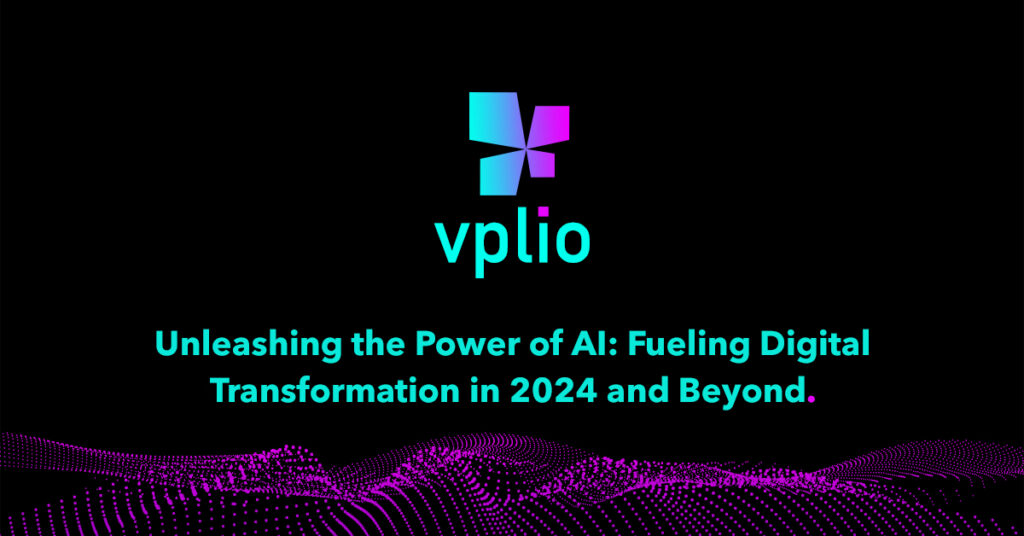 vplio

Unleashing the Power of AI: Fueling Digital Transformation in 2024 and Beyond.